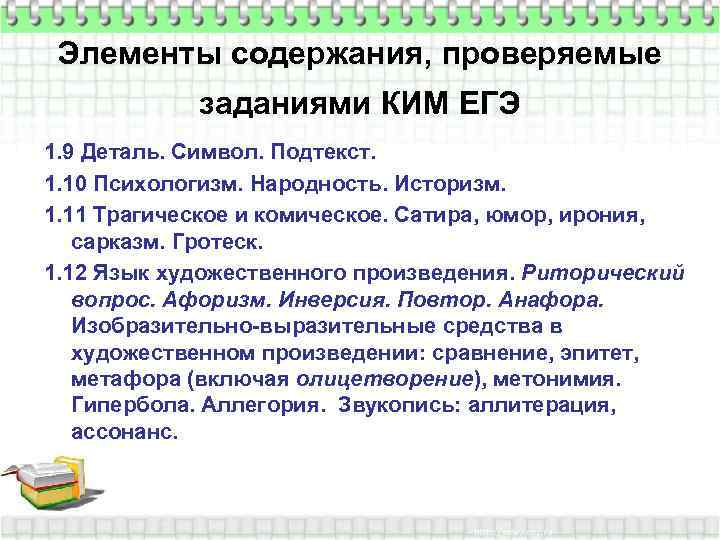 Элементы содержания, проверяемые заданиями КИМ ЕГЭ

1.9 Деталь. Символ. Подтекст.

1.10 Психологизм. Народность. Историзм.

1.11 Трагическое и комическое. Сатира, юмор, ирония, сарказм. Гротеск.

1.12 Язык художественного произведения. Риторический вопрос. Афоризм. Инверсия. Повтор. Анафора. Изобразительно-выразительные средства в художественном произведении: сравнение, эпитет, метафора (включая олицетворение), метонимия. Гипербола. Аллегория. Звукопись: аллитерация, ассонанс.